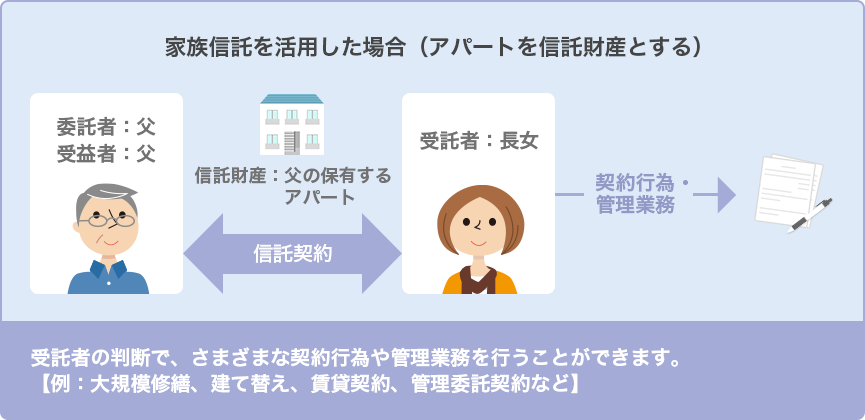 家族信託を活用した場合（アパートを信託財産とする）

委託者：父
受益者：父

信託財産：父の保有するアパート

信託契約

受託者：長女

契約行為・管理業務

受託者の判断で、さまざまな契約行為や管理業務を行うことができます。
【例：大規模修繕、建て替え、賃貸契約、管理委託契約など】